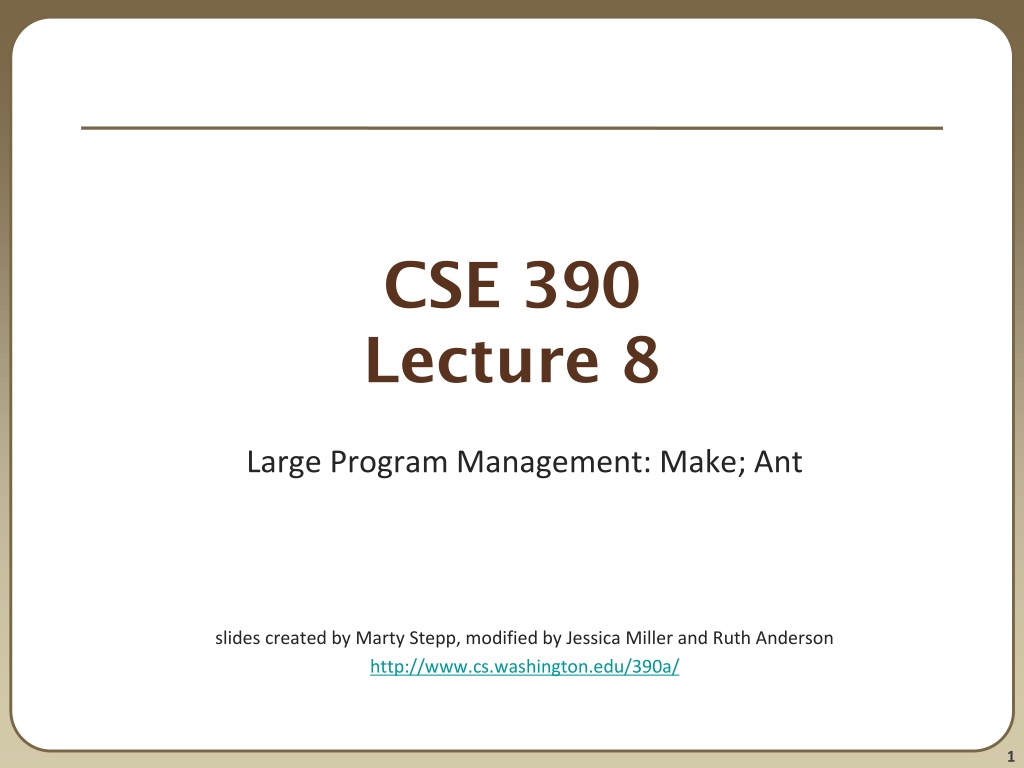 CSE 390
Lecture 8

Large Program Management: Make; Ant

slides created by Marty Stepp, modified by Jessica Miller and Ruth Anderson
http://www.cs.washington.edu/390a/

1